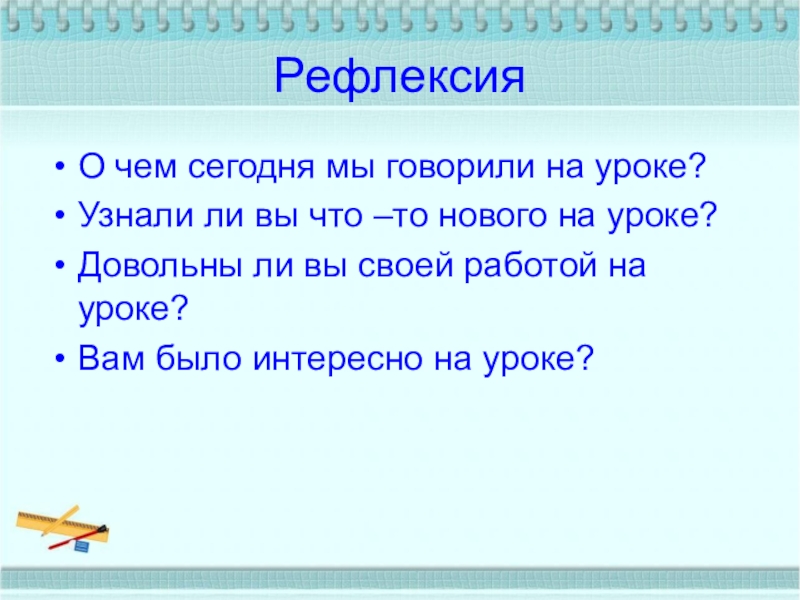 Рефлексия

• О чем сегодня мы говорили на уроке?
• Узнали ли вы что –то нового на уроке?
• Довольны ли вы своей работой на уроке?
• Вам было интересно на уроке?